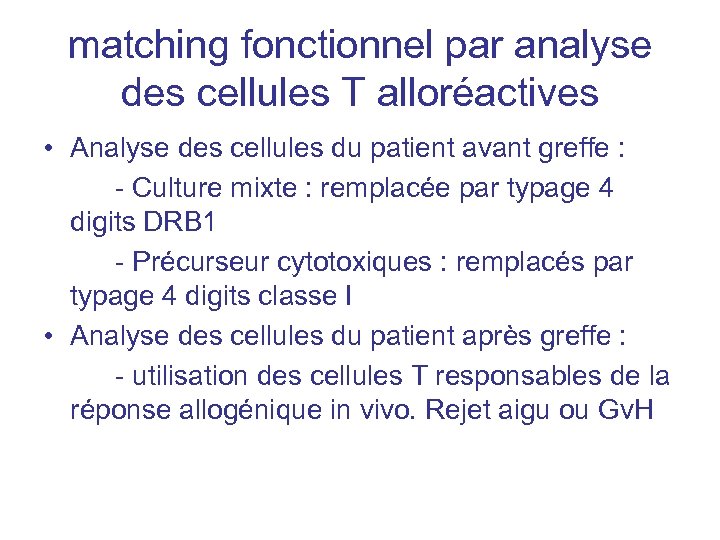 matching fonctionnel par analyse des cellules T alloréactives

• Analyse des cellules du patient avant greffe :

- Culture mixte : remplacée par typage 4 digits DRB1

- Précurseur cytotoxiques : remplacés par typage 4 digits classe I

• Analyse des cellules du patient après greffe :

- utilisation des cellules T responsables de la réponse allogénique in vivo. Rejet aigu ou GvH